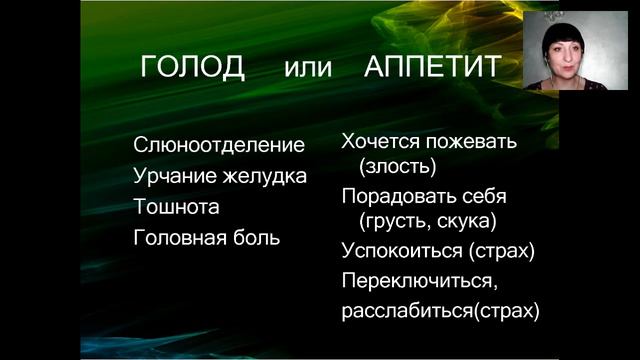 ГОЛОД или АППЕТИТ

Слюноотделение
Урчание желудка
Тошнота
Головная боль

Хочется пожевать (злость)
Порадовать себя (грусть, скука)
Успокоиться (страх)
Переключиться, расслабиться(страх)